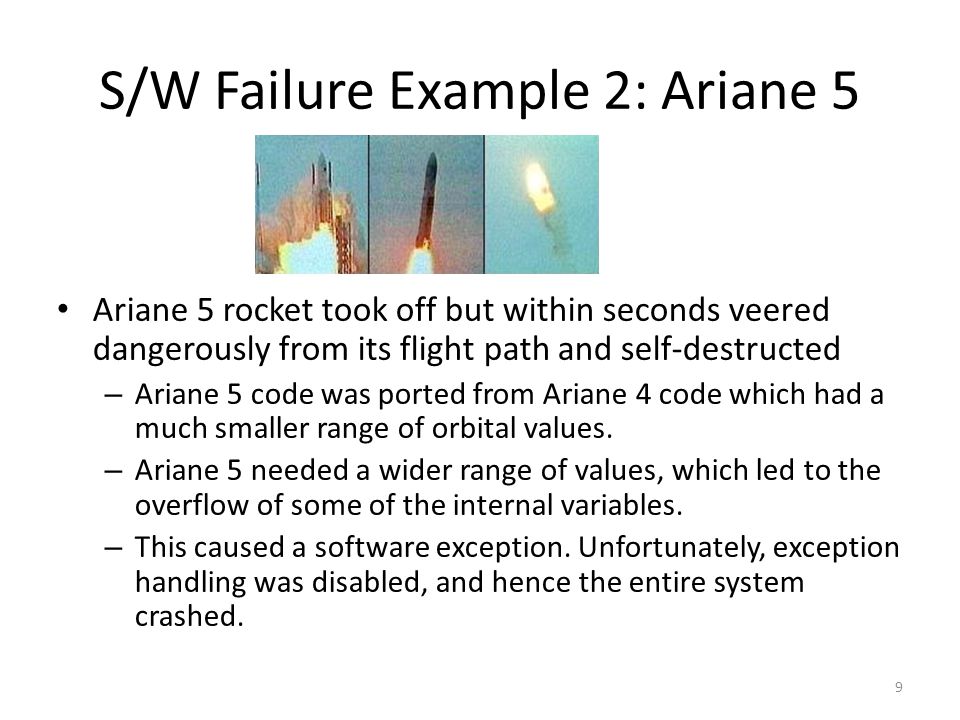 S/W Failure Example 2: Ariane 5

• Ariane 5 rocket took off but within seconds veered dangerously from its flight path and self-destructed
 – Ariane 5 code was ported from Ariane 4 code which had a much smaller range of orbital values.
 – Ariane 5 needed a wider range of values, which led to the overflow of some of the internal variables.
 – This caused a software exception. Unfortunately, exception handling was disabled, and hence the entire system crashed.

9